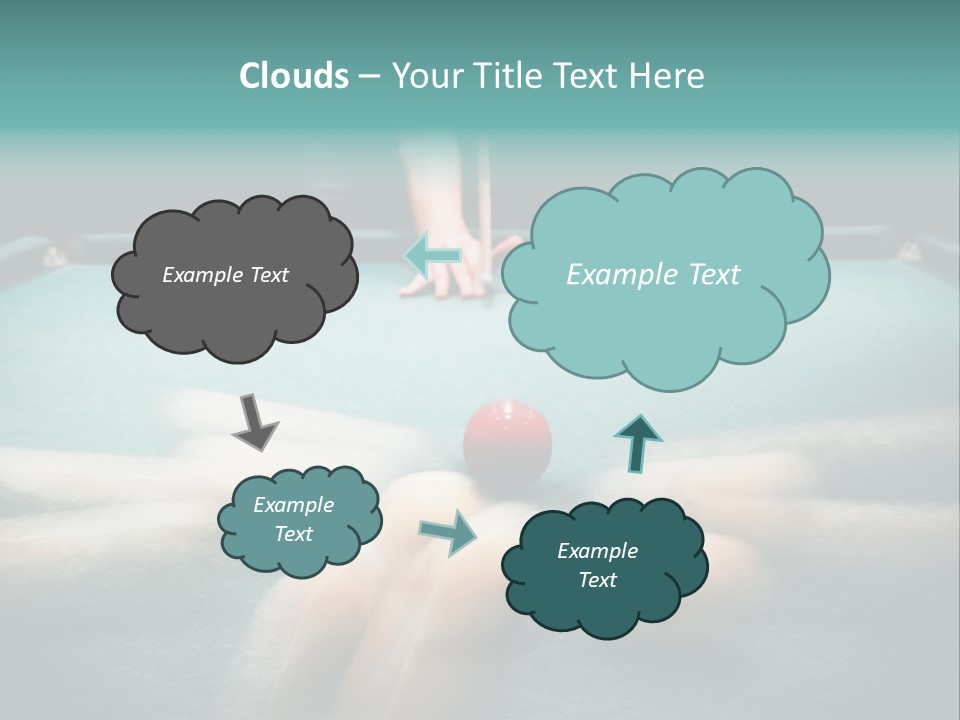 Clouds – Your Title Text Here

Example Text

Example Text

Example Text

Example Text